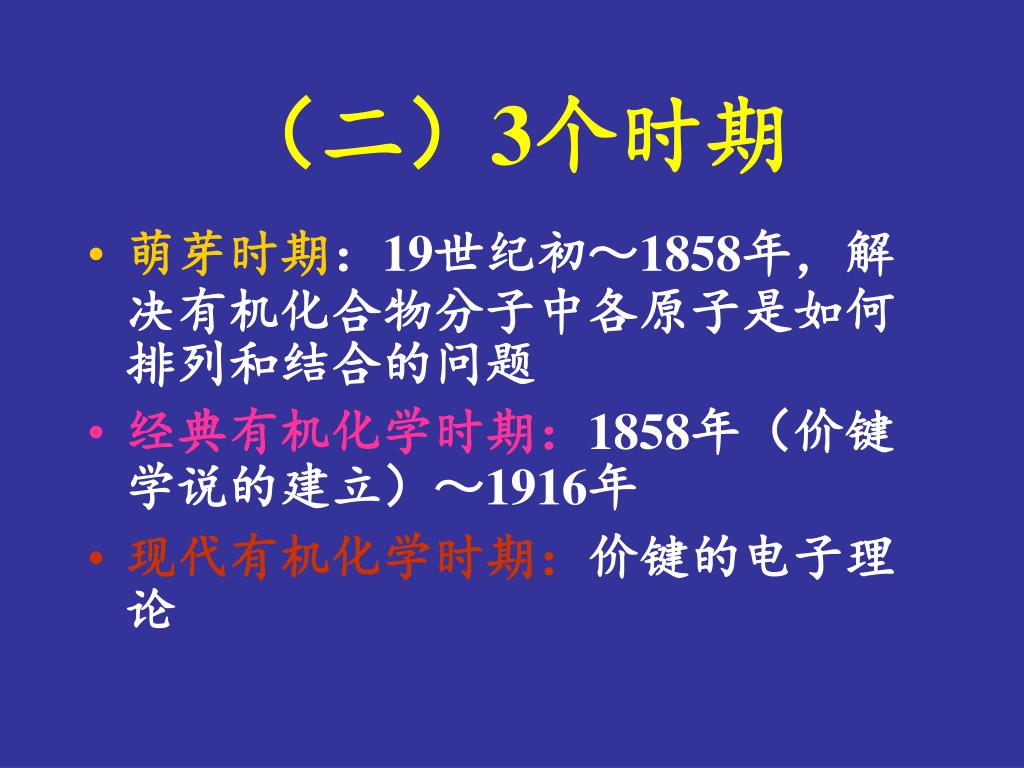 （二）3个时期

• 萌芽时期：19世纪初～1858年，解决有机化合物分子中各原子是如何排列和结合的问题

• 经典有机化学时期：1858年（价键学说的建立）～1916年

• 现代有机化学时期：价键的电子理论